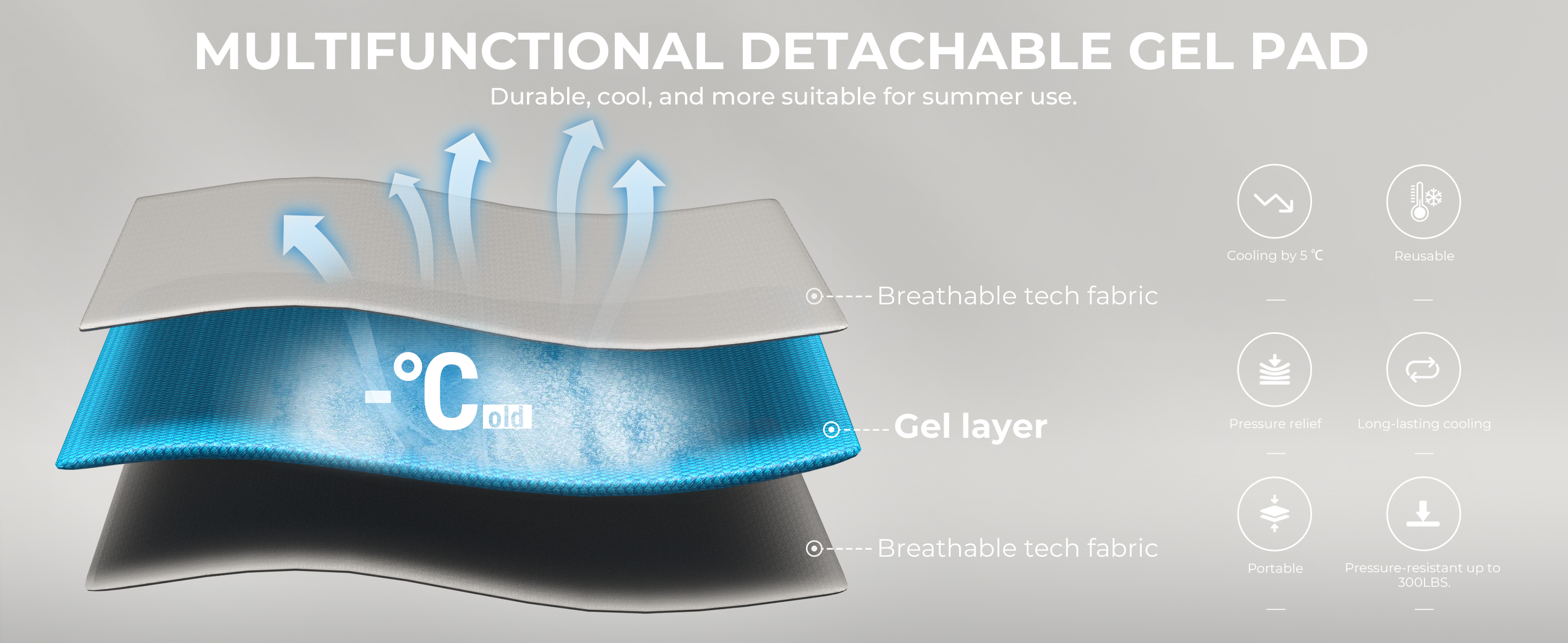 MULTIFUNCTIONAL DETACHABLE GEL PAD

Durable, cool, and more suitable for summer use.

-°Cold

Breathable tech fabric

Gel layer

Breathable tech fabric

Cooling by 5 ℃

Reusable

Pressure relief

Long-lasting cooling

Portable

Pressure-resistant up to 300LBS.